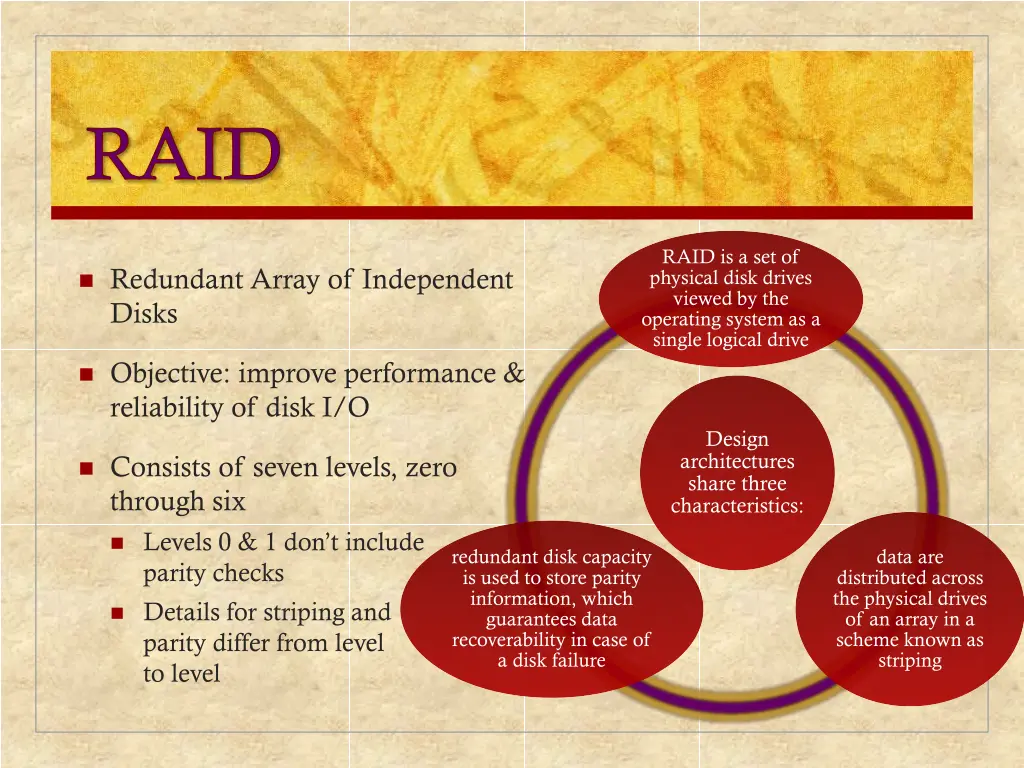 RAID

Redundant Array of Independent Disks

Objective: improve performance & reliability of disk I/O

Consists of seven levels, zero through six

Levels 0 & 1 don't include parity checks

Details for striping and parity differ from level to level

RAID is a set of physical disk drives viewed by the operating system as a single logical drive

Design architectures share three characteristics:

redundant disk capacity is used to store parity information, which guarantees data recoverability in case of a disk failure

data are distributed across the physical drives of an array in a scheme known as striping